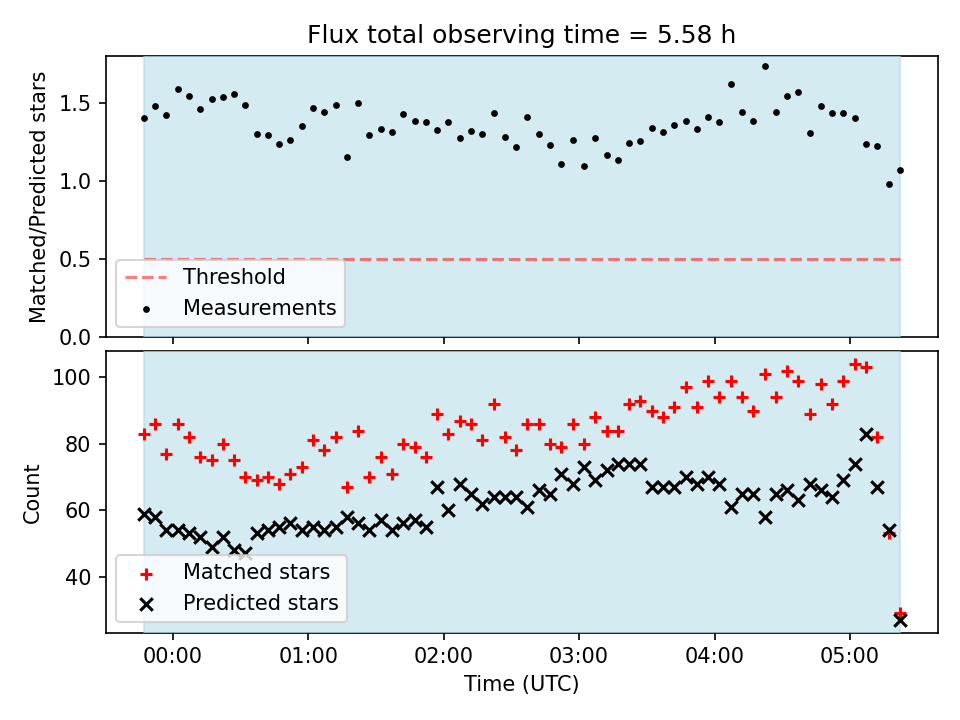 Flux total observing time = 5.58 h

Matched/Predicted stars

1.5
1.0
0.5
0.0

Threshold
Measurements

Count

100
80
60
40

Matched stars
Predicted stars

00:00
01:00
02:00
03:00
04:00
05:00

Time (UTC)